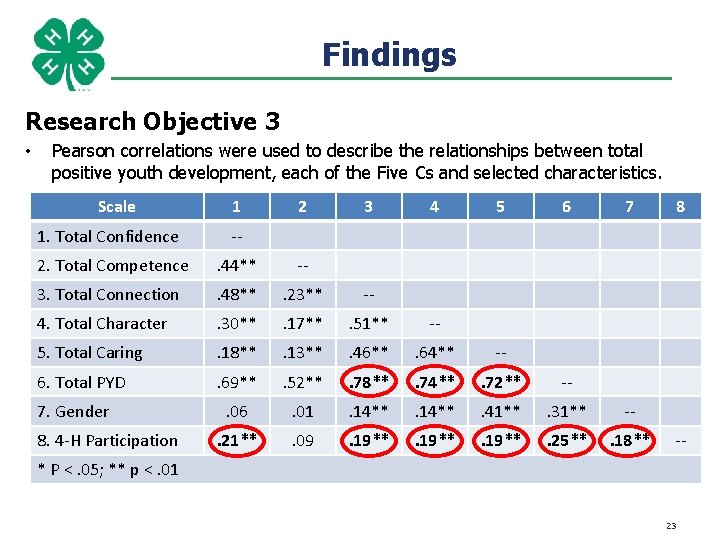 H H H H

Findings

Research Objective 3

• Pearson correlations were used to describe the relationships between total positive youth development, each of the Five Cs and selected characteristics.

| Scale | 1 | 2 | 3 | 4 | 5 | 6 | 7 | 8 |
|---|---|---|---|---|---|---|---|---|
| 1. Total Confidence | -- | | | | | | | |
| 2. Total Competence | .44** | -- | | | | | | |
| 3. Total Connection | .48** | .23** | -- | | | | | |
| 4. Total Character | .30** | .17** | .51** | -- | | | | |
| 5. Total Caring | .18** | .13** | .46** | .64** | -- | | | |
| 6. Total PYD | .69** | .52** | .78** | .74** | .72** | -- | | |
| 7. Gender | .06 | .01 | .14** | .14** | .41** | .31** | -- | |
| 8. 4-H Participation | .21** | .09 | .19** | .19** | .19** | .25** | .18** | -- |
| * P < .05; ** p < .01 | | | | | | | | |

23